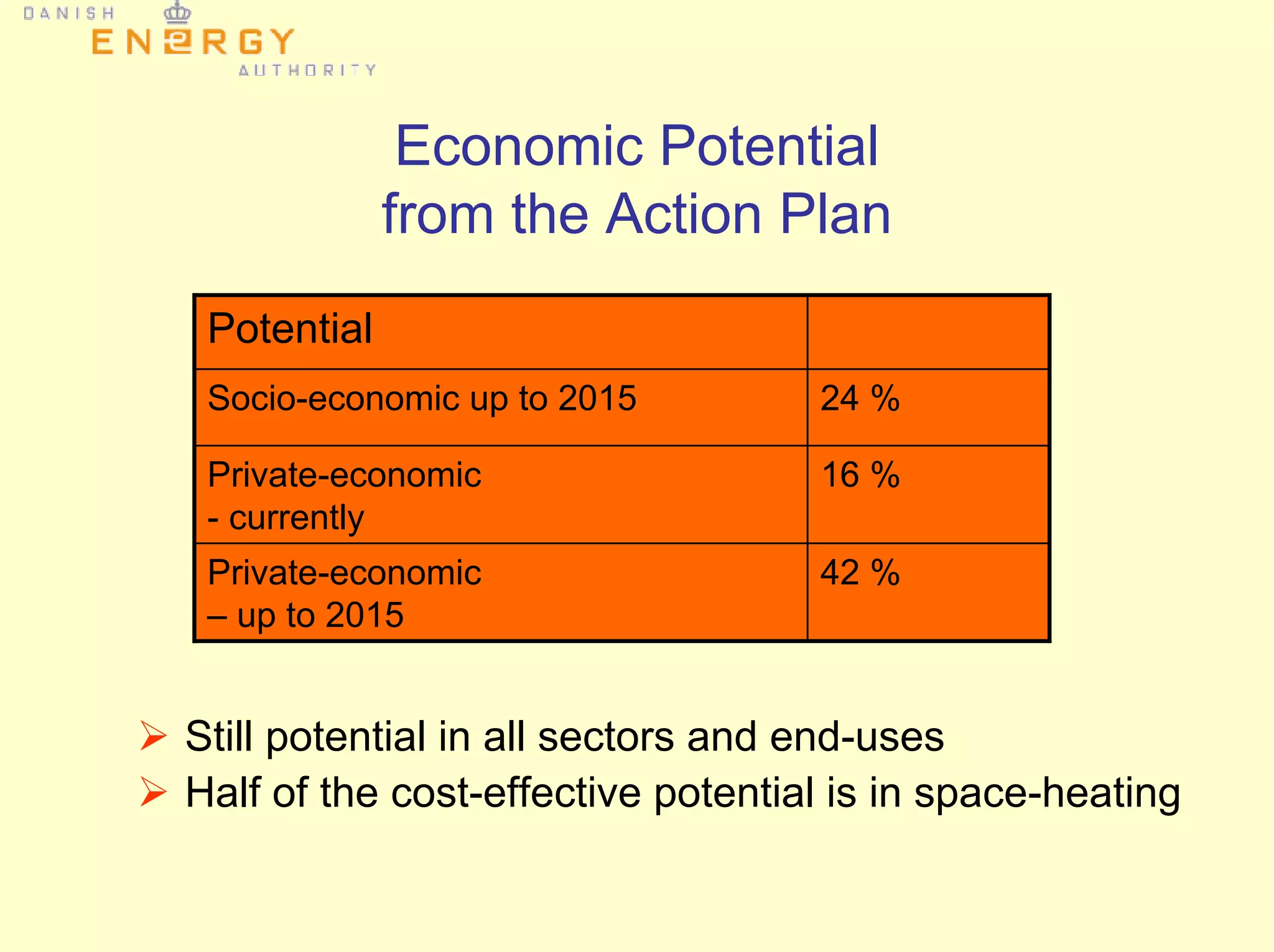 DANISH
ENERGY
AUTHORITY

Economic Potential from the Action Plan

| Potential | |
|---|---|
| Socio-economic up to 2015 | 24 % |
| Private-economic - currently | 16 % |
| Private-economic – up to 2015 | 42 % |

➢ Still potential in all sectors and end-uses
➢ Half of the cost-effective potential is in space-heating